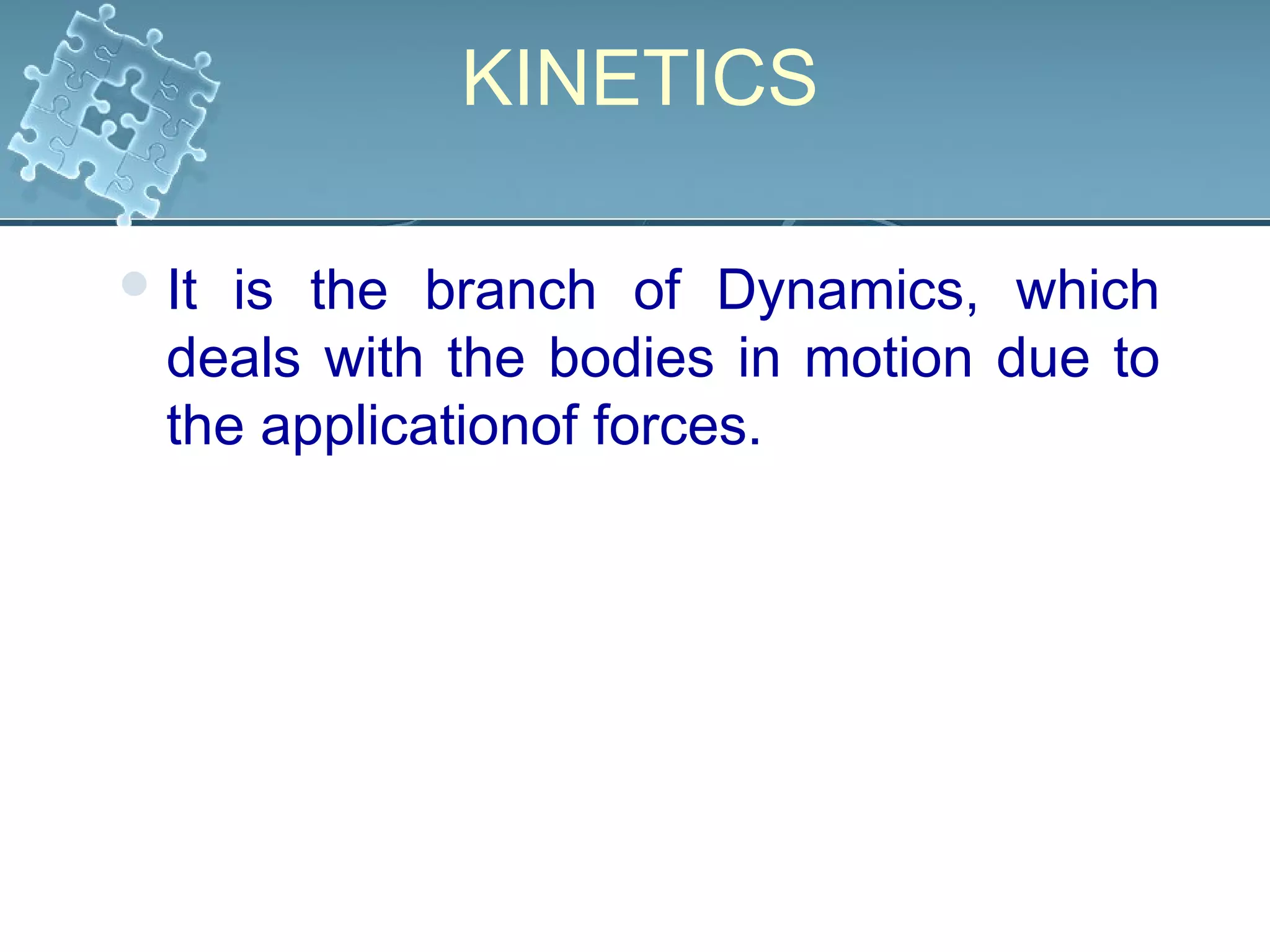 KINETICS

It is the branch of Dynamics, which deals with the bodies in motion due to the applicationof forces.